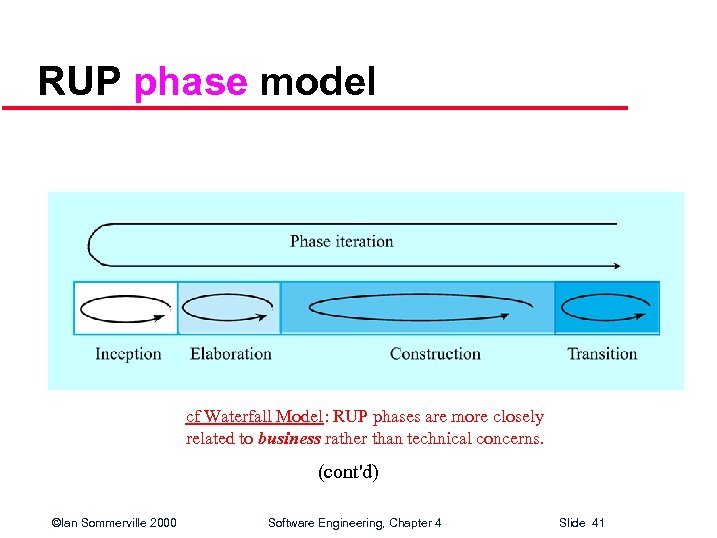 RUP phase model

Phase iteration

Inception Elaboration Construction Transition

cf Waterfall Model: RUP phases are more closely related to business rather than technical concerns.

(cont'd)

©Ian Sommerville 2000 Software Engineering, Chapter 4 Slide 41